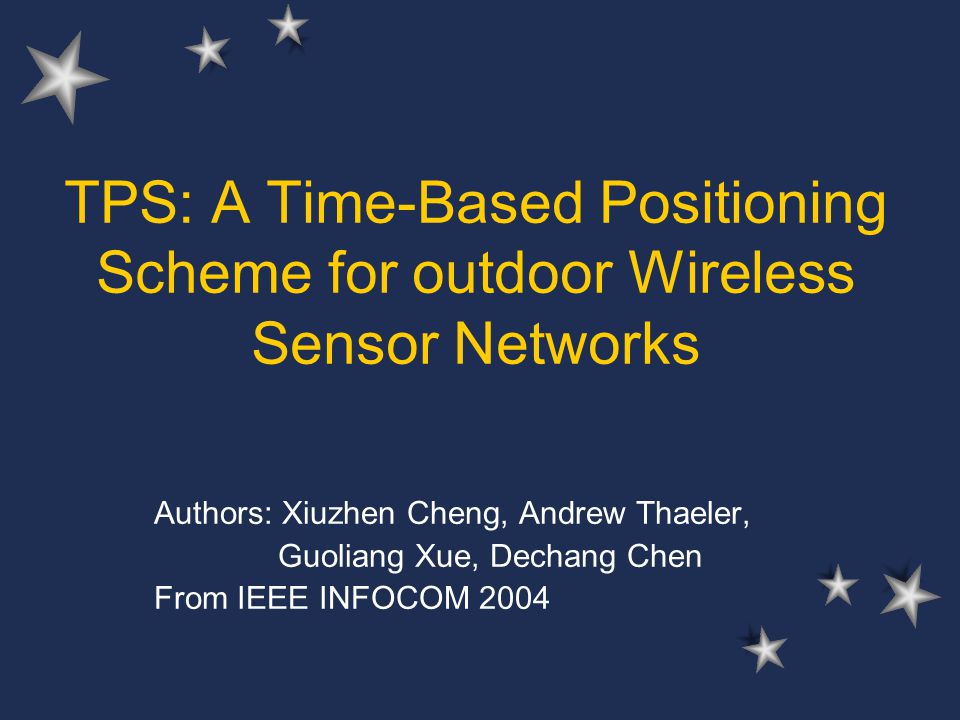 TPS: A Time-Based Positioning Scheme for outdoor Wireless Sensor Networks

Authors: Xiuzhen Cheng, Andrew Thaeler,
Guoliang Xue, Dechang Chen
From IEEE INFOCOM 2004